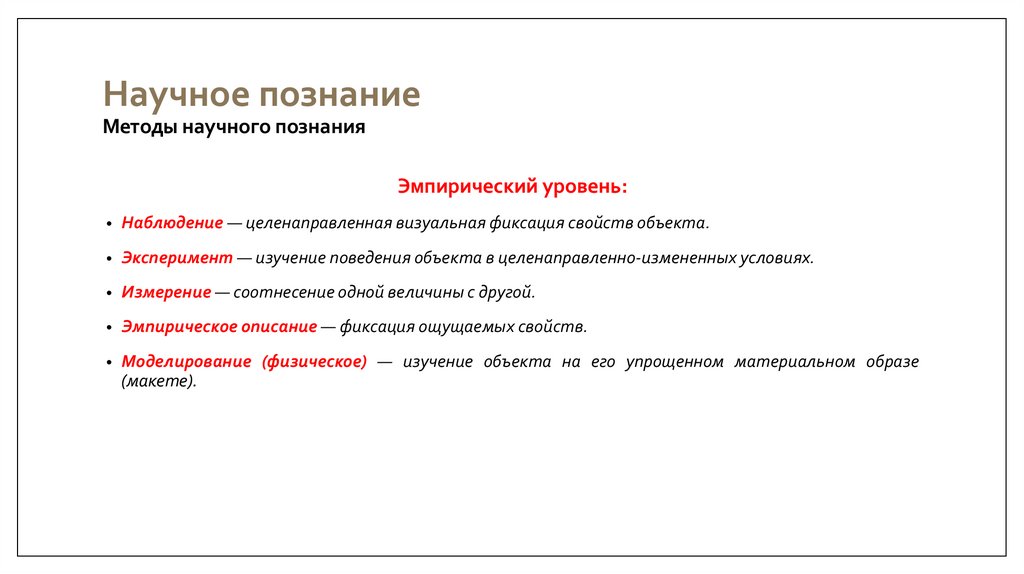 Научное познание
Методы научного познания

Эмпирический уровень:

• Наблюдение — целенаправленная визуальная фиксация свойств объекта.

• Эксперимент — изучение поведения объекта в целенаправленно-измененных условиях.

• Измерение — соотнесение одной величины с другой.

• Эмпирическое описание — фиксация ощущаемых свойств.

• Моделирование (физическое) — изучение объекта на его упрощенном материальном образе (макете).